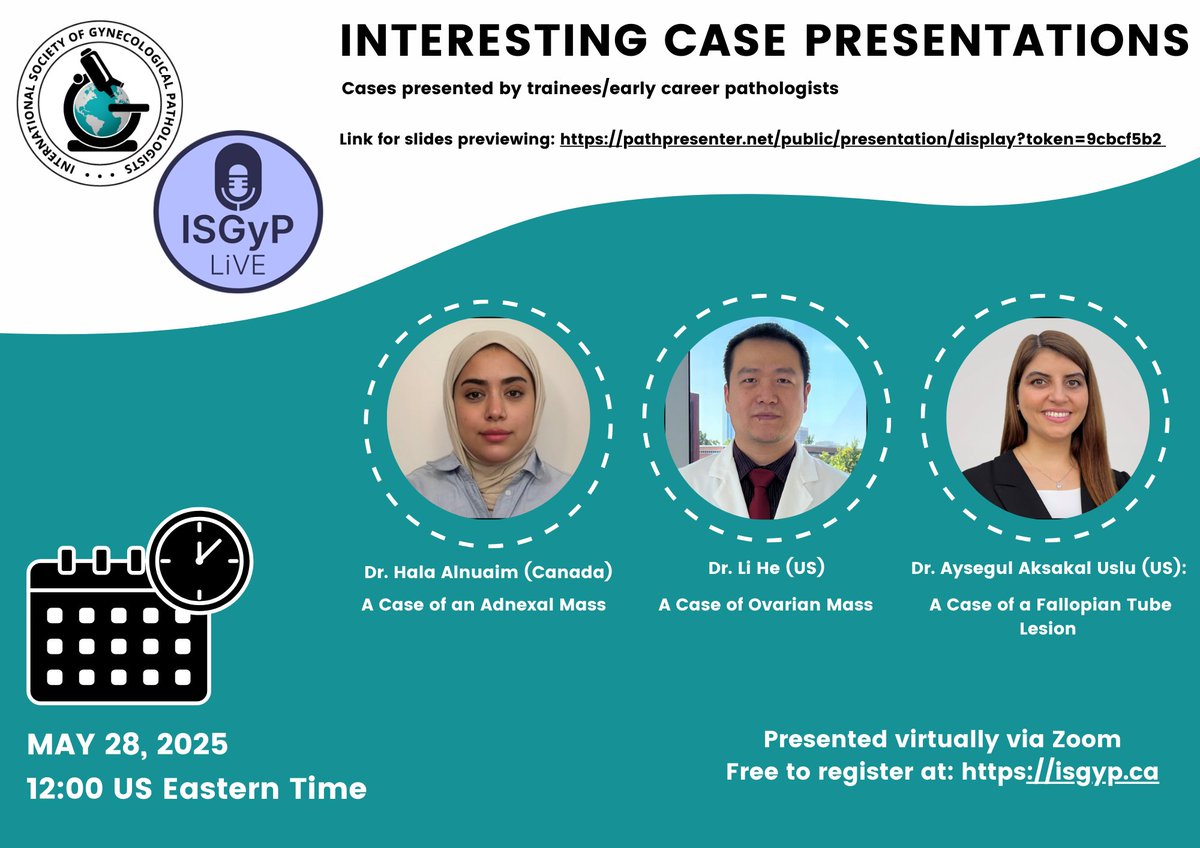 INTERNATIONAL SOCIETY OF GYNECOLOGICAL PATHOLOGISTS

ISGyP LiVE

INTERESTING CASE PRESENTATIONS

Cases presented by trainees/early career pathologists

Link for slides previewing: https://pathpresenter.net/public/presentation/display?token=9cbcf5b2

Dr. Hala Alnuaim (Canada)
A Case of an Adnexal Mass

Dr. Li He (US)
A Case of Ovarian Mass

Dr. Aysegul Aksakal Uslu (US):
A Case of a Fallopian Tube Lesion

MAY 28, 2025
12:00 US Eastern Time

Presented virtually via Zoom
Free to register at: https://isgyp.ca